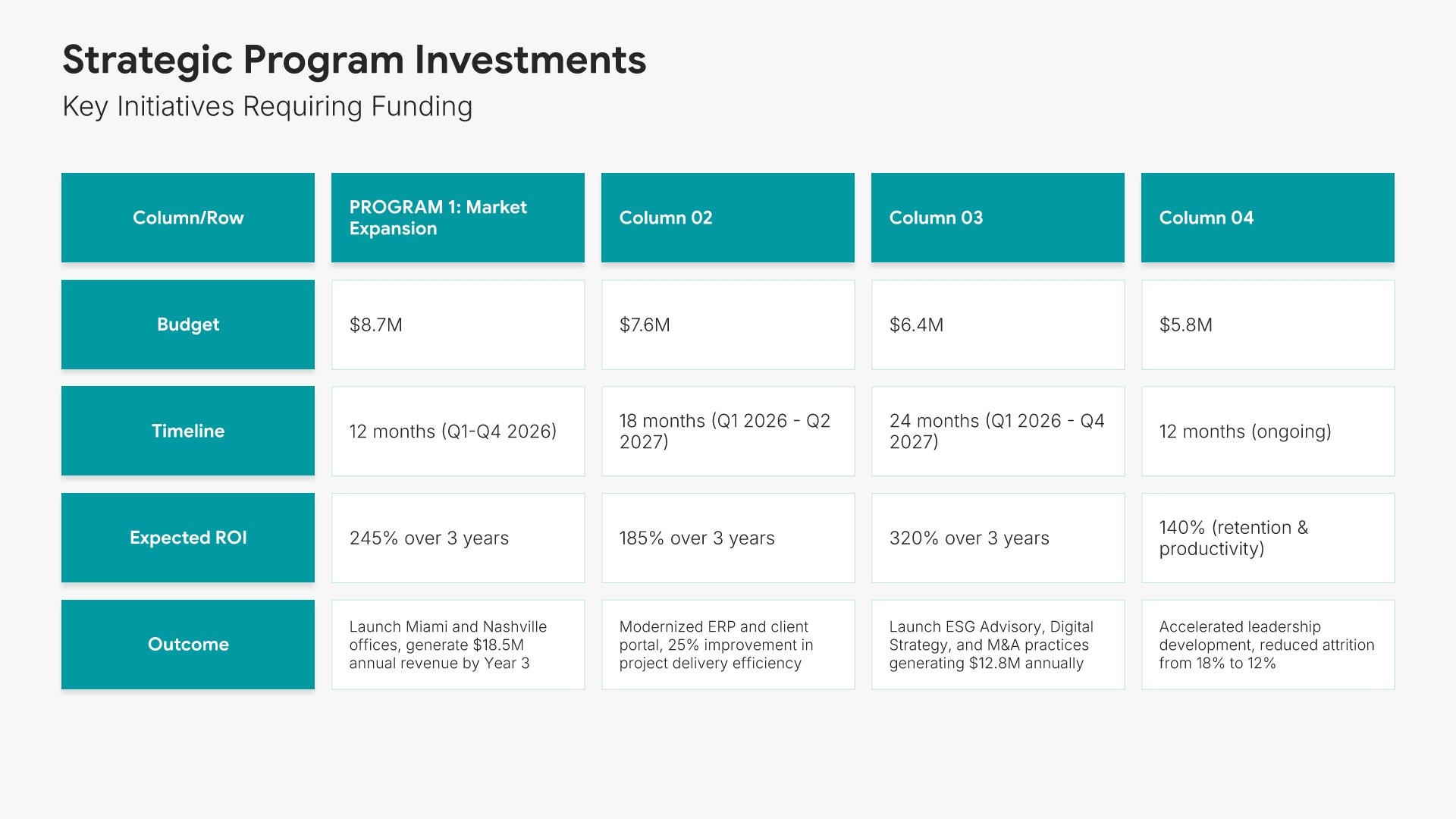 Strategic Program Investments

Key Initiatives Requiring Funding

| Column/Row | PROGRAM 1: Market Expansion | Column 02 | Column 03 | Column 04 |
|---|---|---|---|---|
| Budget | \$8.7M | \$7.6M | \$6.4M | \$5.8M |
| Timeline | 12 months (Q1-Q4 2026) | 18 months (Q1 2026 - Q2 2027) | 24 months (Q1 2026 - Q4 2027) | 12 months (ongoing) |
| Expected ROI | 245% over 3 years | 185% over 3 years | 320% over 3 years | 140% (retention & productivity) |
| Outcome | Launch Miami and Nashville offices, generate \$18.5M annual revenue by Year 3 | Modernized ERP and client portal, 25% improvement in project delivery efficiency | Launch ESG Advisory, Digital Strategy, and M&A practices generating \$12.8M annually | Accelerated leadership development, reduced attrition from 18% to 12% |